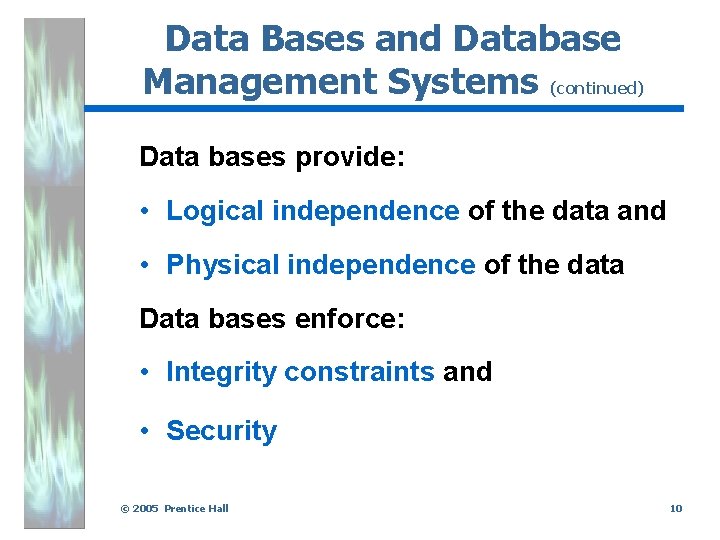 Data Bases and Database Management Systems (continued)

Data bases provide:

• Logical independence of the data and

• Physical independence of the data

Data bases enforce:

• Integrity constraints and

• Security

© 2005 Prentice Hall

10